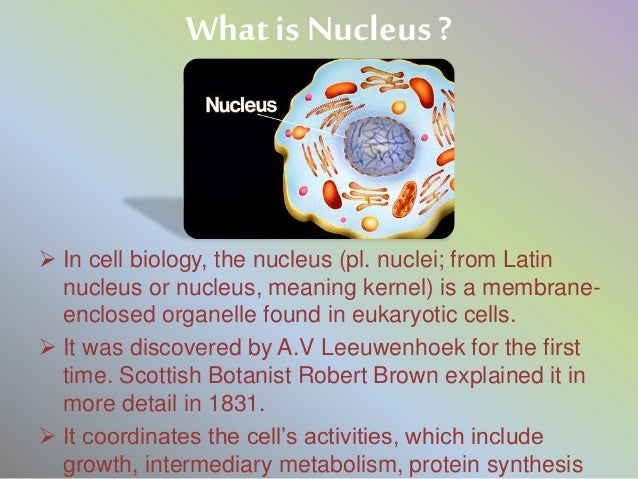 What is Nucleus ?

Nucleus

➢ In cell biology, the nucleus (pl. nuclei; from Latin nucleus or nucleus, meaning kernel) is a membrane-enclosed organelle found in eukaryotic cells.

➢ It was discovered by A.V Leeuwenhoek for the first time. Scottish Botanist Robert Brown explained it in more detail in 1831.

➢ It coordinates the cell's activities, which include growth, intermediary metabolism, protein synthesis